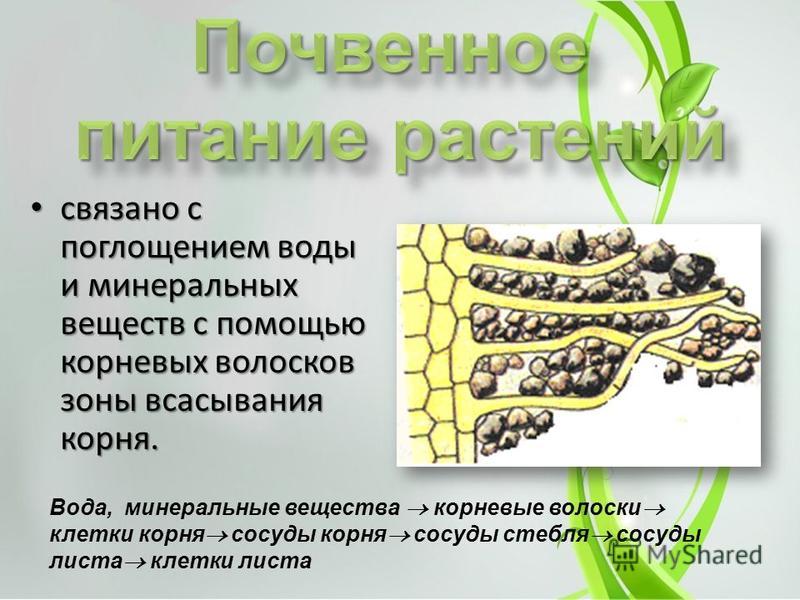 Почвенное питание растений

• связано с поглощением воды и минеральных веществ с помощью корневых волосков зоны всасывания корня.

Вода, минеральные вещества $\rightarrow$ корневые волоски $\rightarrow$ клетки корня $\rightarrow$ сосуды корня $\rightarrow$ сосуды стебля $\rightarrow$ сосуды листа $\rightarrow$ клетки листа

MyShared